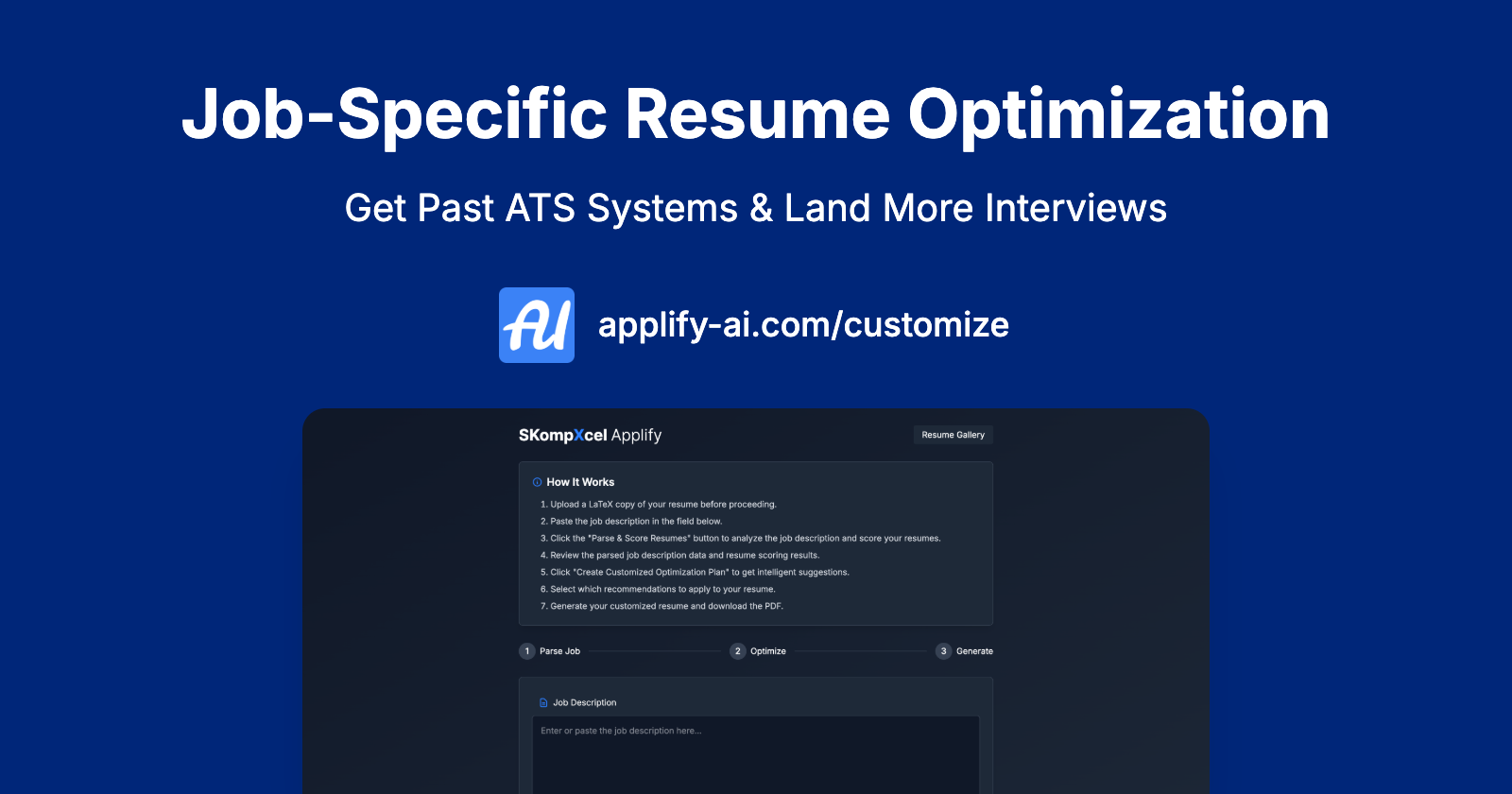 Job-Specific Resume Optimization

Get Past ATS Systems & Land More Interviews

AI applify-ai.com/customize

SKompXcel Applify

Resume Gallery

How It Works

1. Upload a LaTeX copy of your resume before proceeding.
2. Paste the job description in the field below.
3. Click the "Parse & Score Resumes" button to analyze the job description and score your resumes.
4. Review the parsed job description data and resume scoring results.
5. Click "Create Customized Optimization Plan" to get intelligent suggestions.
6. Select which recommendations to apply to your resume.
7. Generate your customized resume and download the PDF.

1 Parse Job
2 Optimize
3 Generate

Job Description

Enter or paste the job description here...